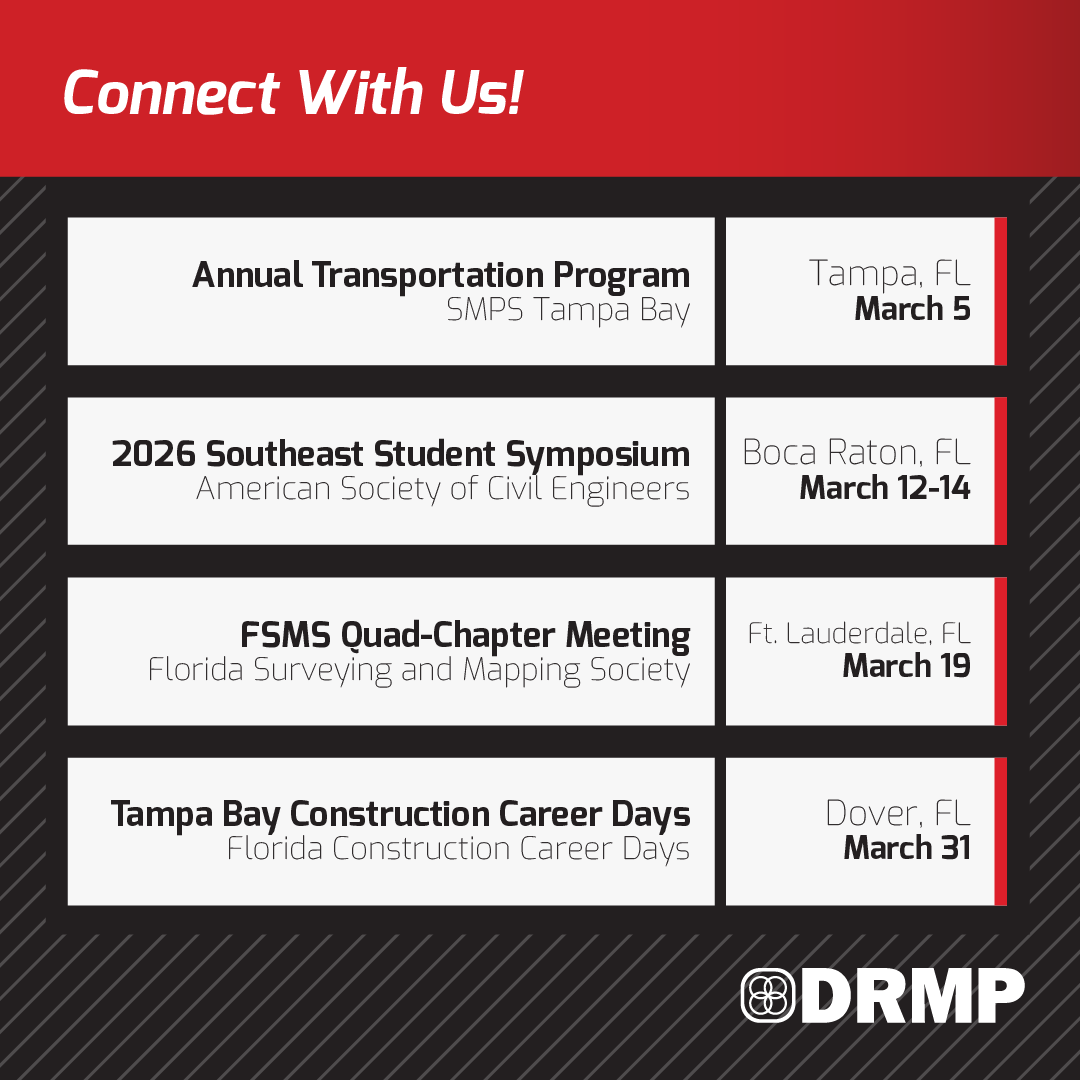 Connect With Us!

Annual Transportation Program
SMPS Tampa Bay

Tampa, FL
March 5

2026 Southeast Student Symposium
American Society of Civil Engineers

Boca Raton, FL
March 12-14

FSMS Quad-Chapter Meeting
Florida Surveying and Mapping Society

Ft. Lauderdale, FL
March 19

Tampa Bay Construction Career Days
Florida Construction Career Days

Dover, FL
March 31

DRMP